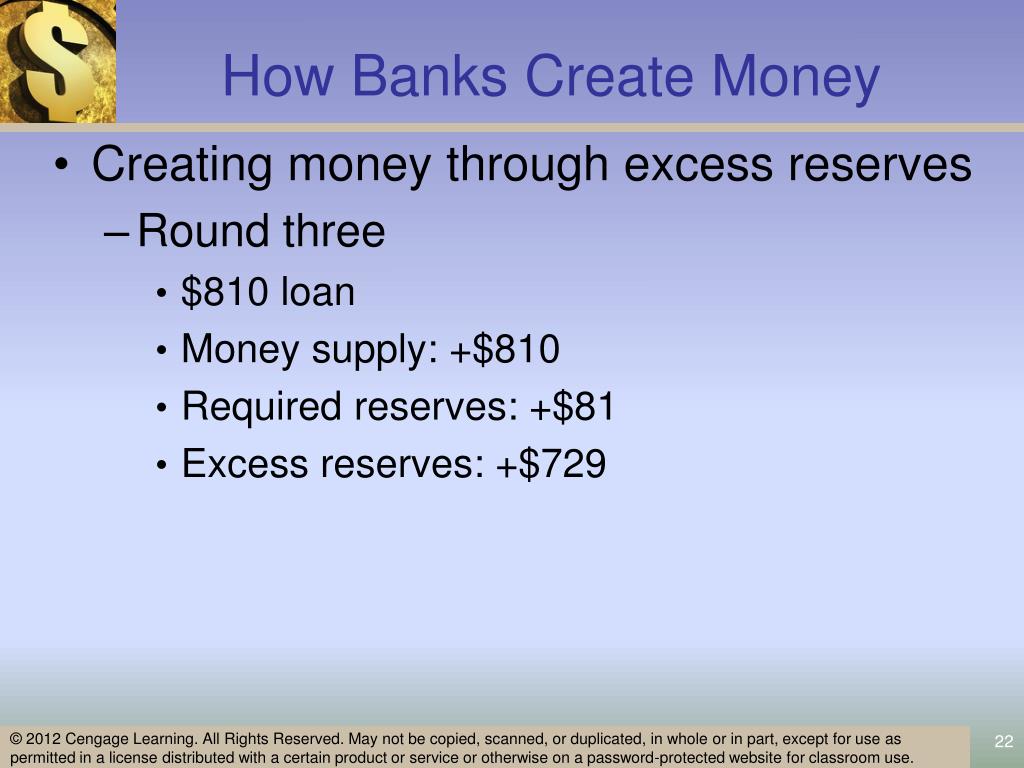 How Banks Create Money

• Creating money through excess reserves
– Round three
• \$810 loan
• Money supply: +\$810
• Required reserves: +\$81
• Excess reserves: +\$729

© 2012 Cengage Learning. All Rights Reserved. May not be copied, scanned, or duplicated, in whole or in part, except for use as permitted in a license distributed with a certain product or service or otherwise on a password-protected website for classroom use.

22